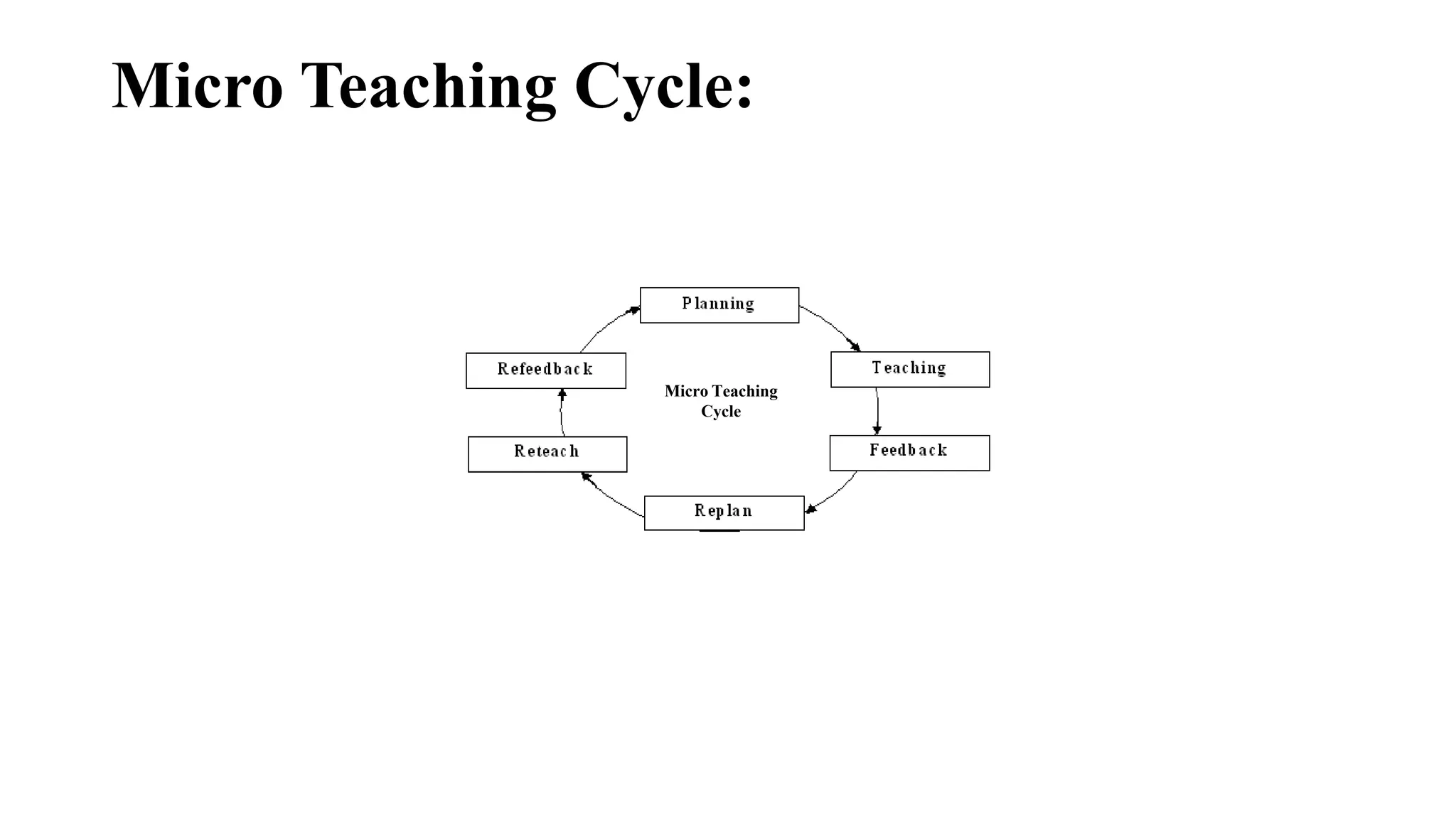 Micro Teaching Cycle:

Planning

Teaching

Feedback

Replan

Reteach

Refeedback

Micro Teaching Cycle